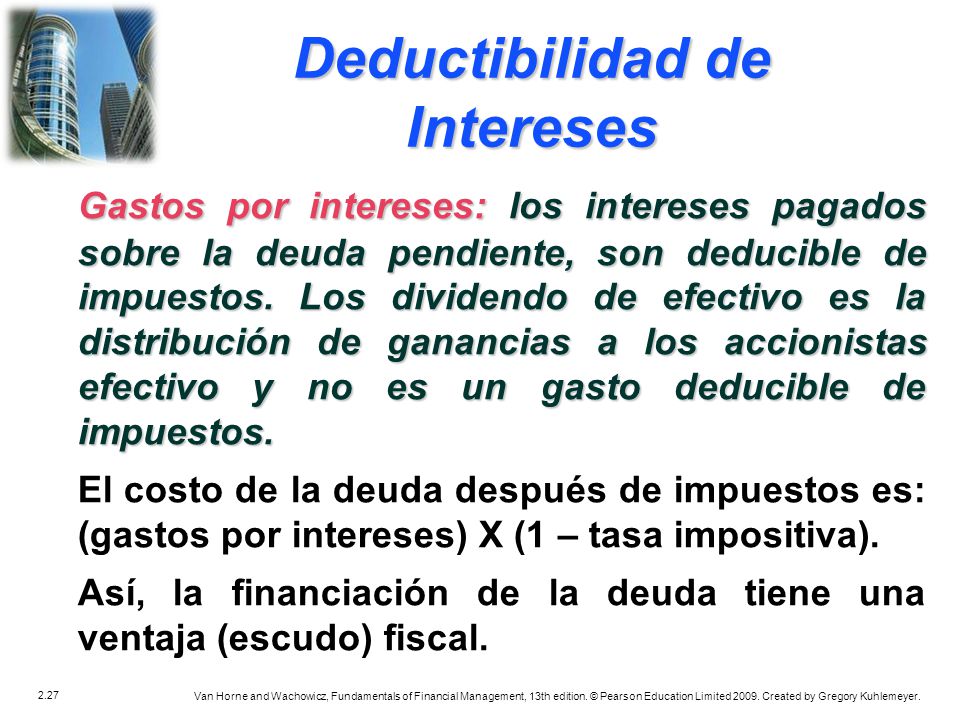 Deductibilidad de Intereses

Gastos por intereses: los intereses pagados sobre la deuda pendiente, son deducible de impuestos. Los dividendo de efectivo es la distribución de ganancias a los accionistas efectivo y no es un gasto deducible de impuestos.

El costo de la deuda después de impuestos es: (gastos por intereses) X (1 – tasa impositiva).

Así, la financiación de la deuda tiene una ventaja (escudo) fiscal.

2.27

Van Horne and Wachowicz, Fundamentals of Financial Management, 13th edition. © Pearson Education Limited 2009. Created by Gregory Kuhlemeyer.